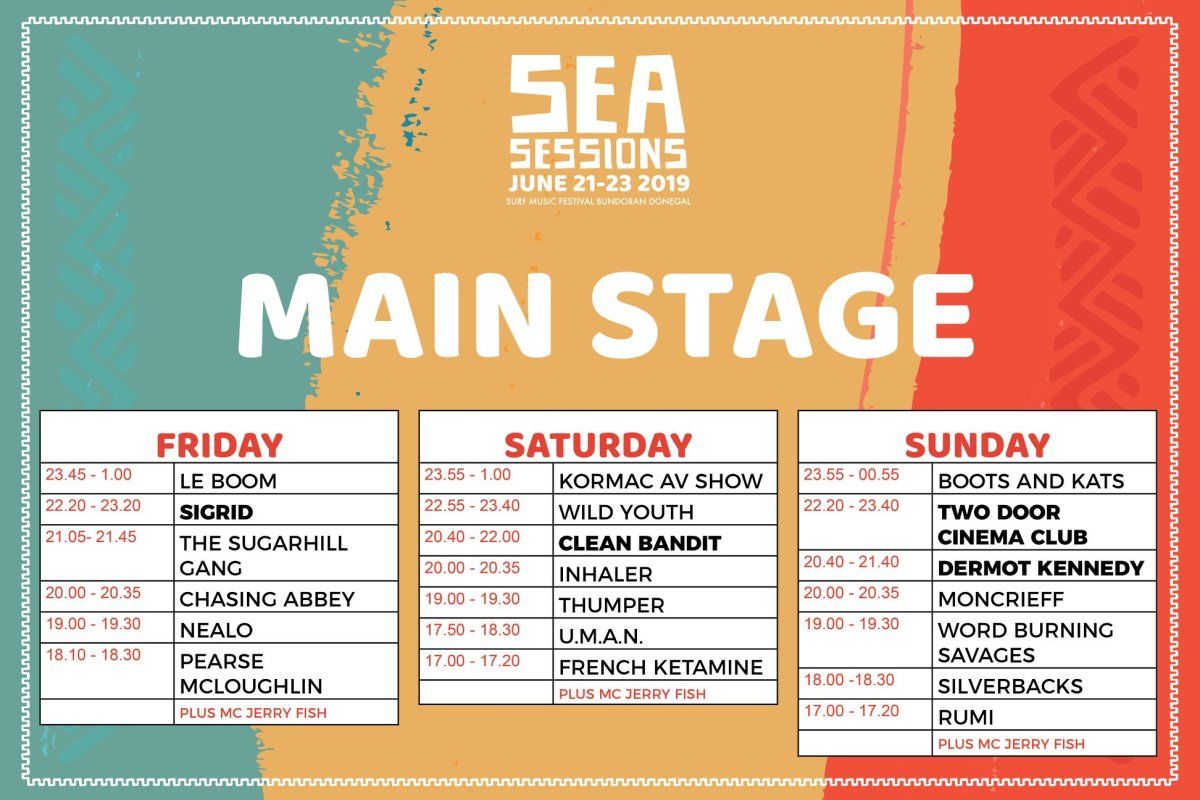 SEA SESSIONS
JUNE 21-23 2019
SURF MUSIC FESTIVAL BUNDORAN DONEGAL

MAIN STAGE

| FRIDAY | |
|---|---|
| 23.45 - 1.00 | LE BOOM |
| 22.20 - 23.20 | SIGRID |
| 21.05- 21.45 | THE SUGARHILL GANG |
| 20.00 - 20.35 | CHASING ABBEY |
| 19.00 - 19.30 | NEALO |
| 18.10 - 18.30 | PEARSE MCLOUGHLIN |
| | PLUS MC JERRY FISH |

| SATURDAY | |
|---|---|
| 23.55 - 1.00 | KORMAC AV SHOW |
| 22.55 - 23.40 | WILD YOUTH |
| 20.40 - 22.00 | CLEAN BANDIT |
| 20.00 - 20.35 | INHALER |
| 19.00 - 19.30 | THUMPER |
| 17.50 - 18.30 | U.M.A.N. |
| 17.00 - 17.20 | FRENCH KETAMINE |
| | PLUS MC JERRY FISH |

| SUNDAY | |
|---|---|
| 23.55 - 00.55 | BOOTS AND KATS |
| 22.20 - 23.40 | TWO DOOR CINEMA CLUB |
| 20.40 - 21.40 | DERMOT KENNEDY |
| 20.00 - 20.35 | MONCRIEFF |
| 19.00 - 19.30 | WORD BURNING SAVAGES |
| 18.00 -18.30 | SILVERBACKS |
| 17.00 - 17.20 | RUMI |
| | PLUS MC JERRY FISH |